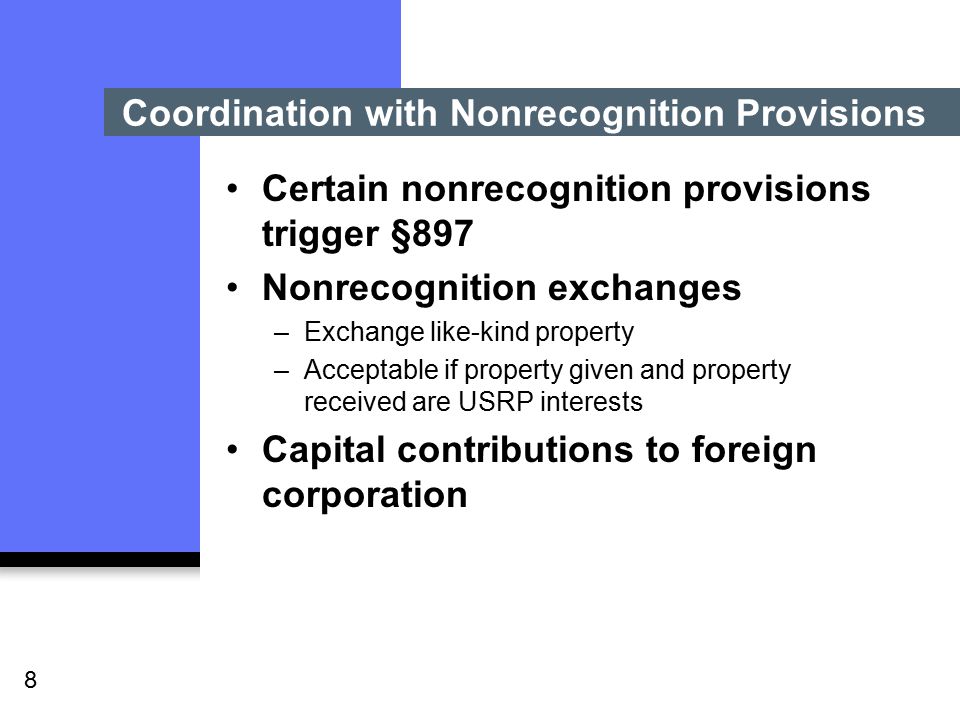 Coordination with Nonrecognition Provisions

• Certain nonrecognition provisions trigger §897

• Nonrecognition exchanges
– Exchange like-kind property
– Acceptable if property given and property received are USRP interests

• Capital contributions to foreign corporation

8